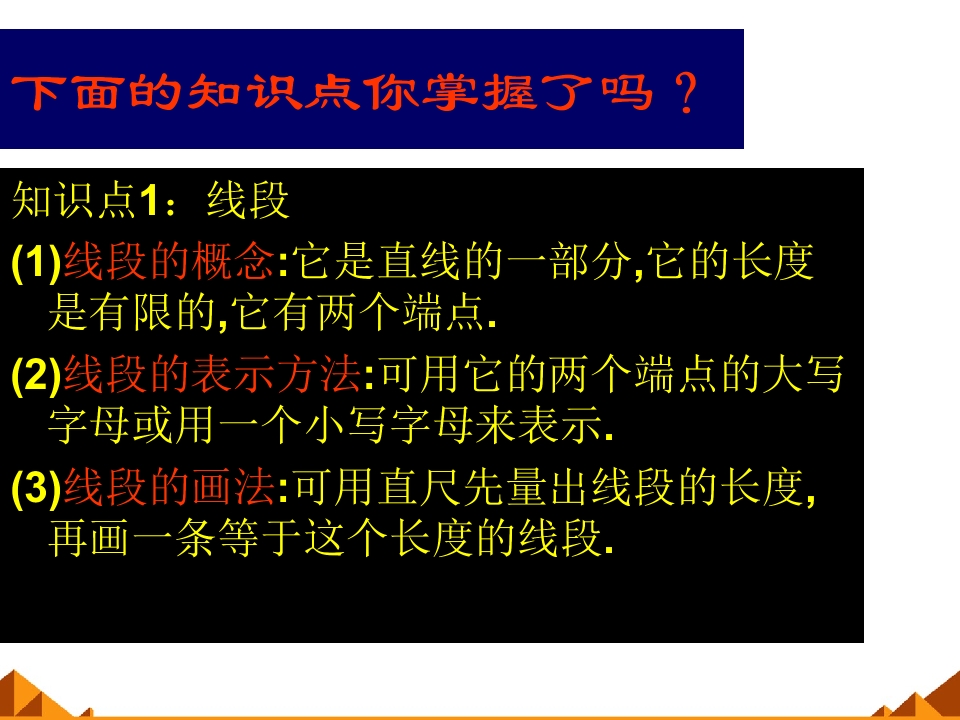 下面的知识点你掌握了吗？

知识点1：线段

(1)线段的概念:它是直线的一部分,它的长度是有限的,它有两个端点.

(2)线段的表示方法:可用它的两个端点的大写字母或用一个小写字母来表示.

(3)线段的画法:可用直尺先量出线段的长度,再画一条等于这个长度的线段.